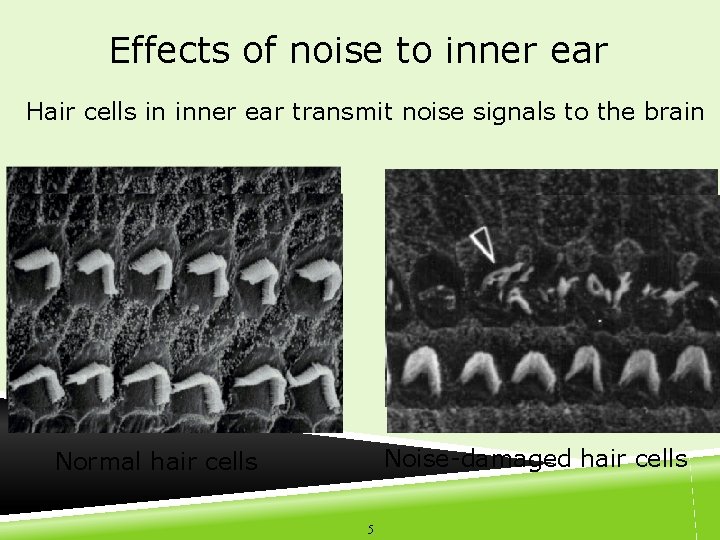 Effects of noise to inner ear

Hair cells in inner ear transmit noise signals to the brain

Normal hair cells

Noise-damaged hair cells

5